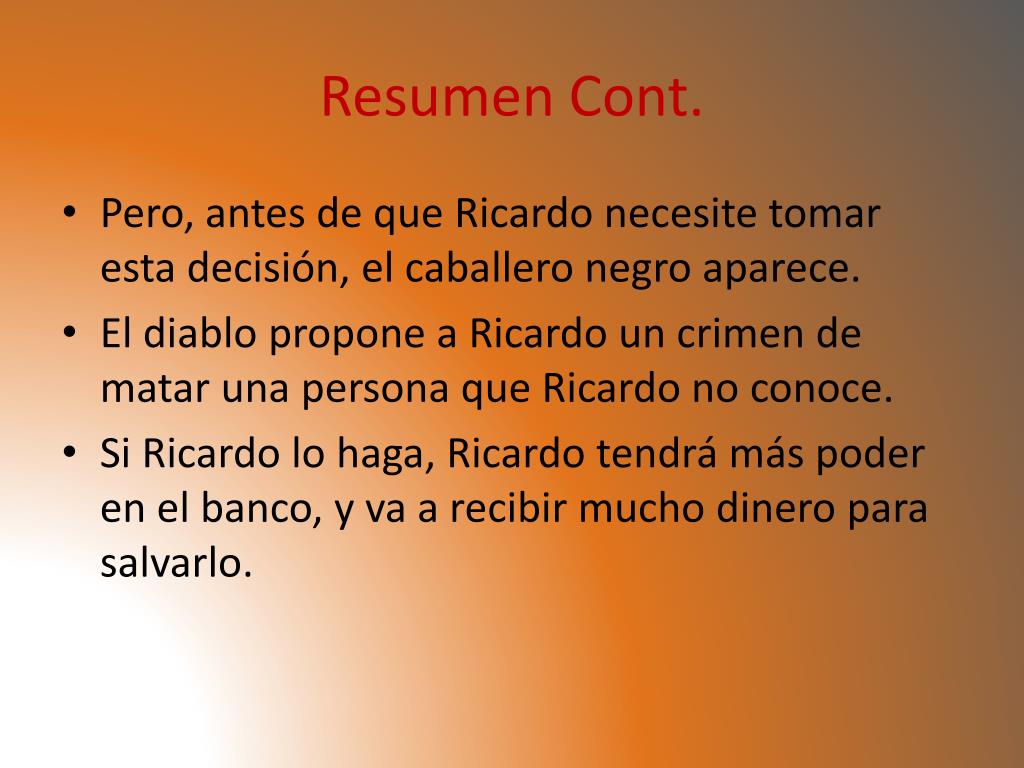 Resumen Cont.

• Pero, antes de que Ricardo necesite tomar esta decisión, el caballero negro aparece.
• El diablo propone a Ricardo un crimen de matar una persona que Ricardo no conoce.
• Si Ricardo lo haga, Ricardo tendrá más poder en el banco, y va a recibir mucho dinero para salvarlo.